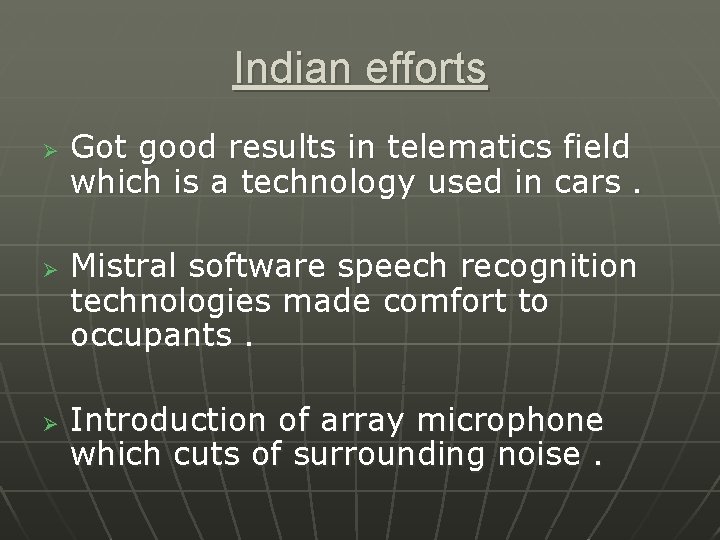 Indian efforts

➢ Got good results in telematics field which is a technology used in cars .

➢ Mistral software speech recognition technologies made comfort to occupants .

➢ Introduction of array microphone which cuts of surrounding noise .